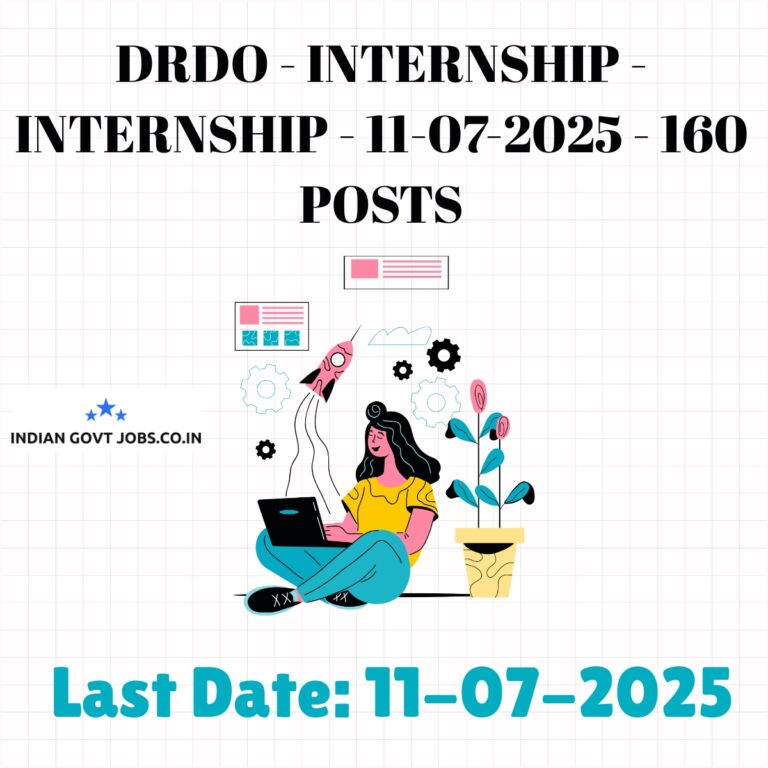 DRDO - INTERNSHIP - INTERNSHIP - 11-07-2025 - 160 POSTS

INDIAN GOVT JOBS.CO.IN

Last Date: 11-07-2025